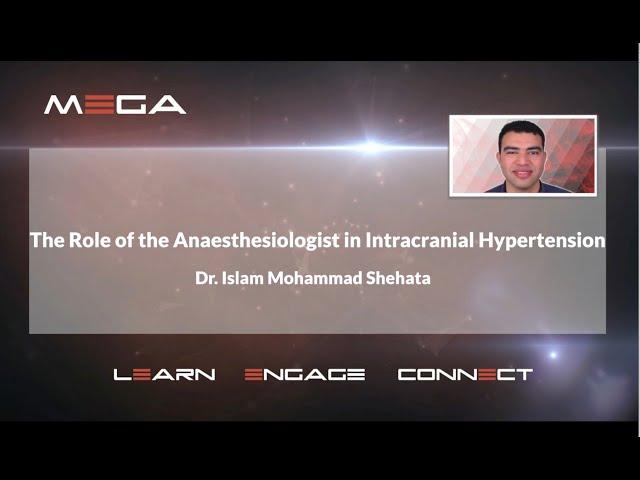 MEGA

The Role of the Anaesthesiologist in Intracranial Hypertension

Dr. Islam Mohammad Shehata

LEARN ENGAGE CONNECT